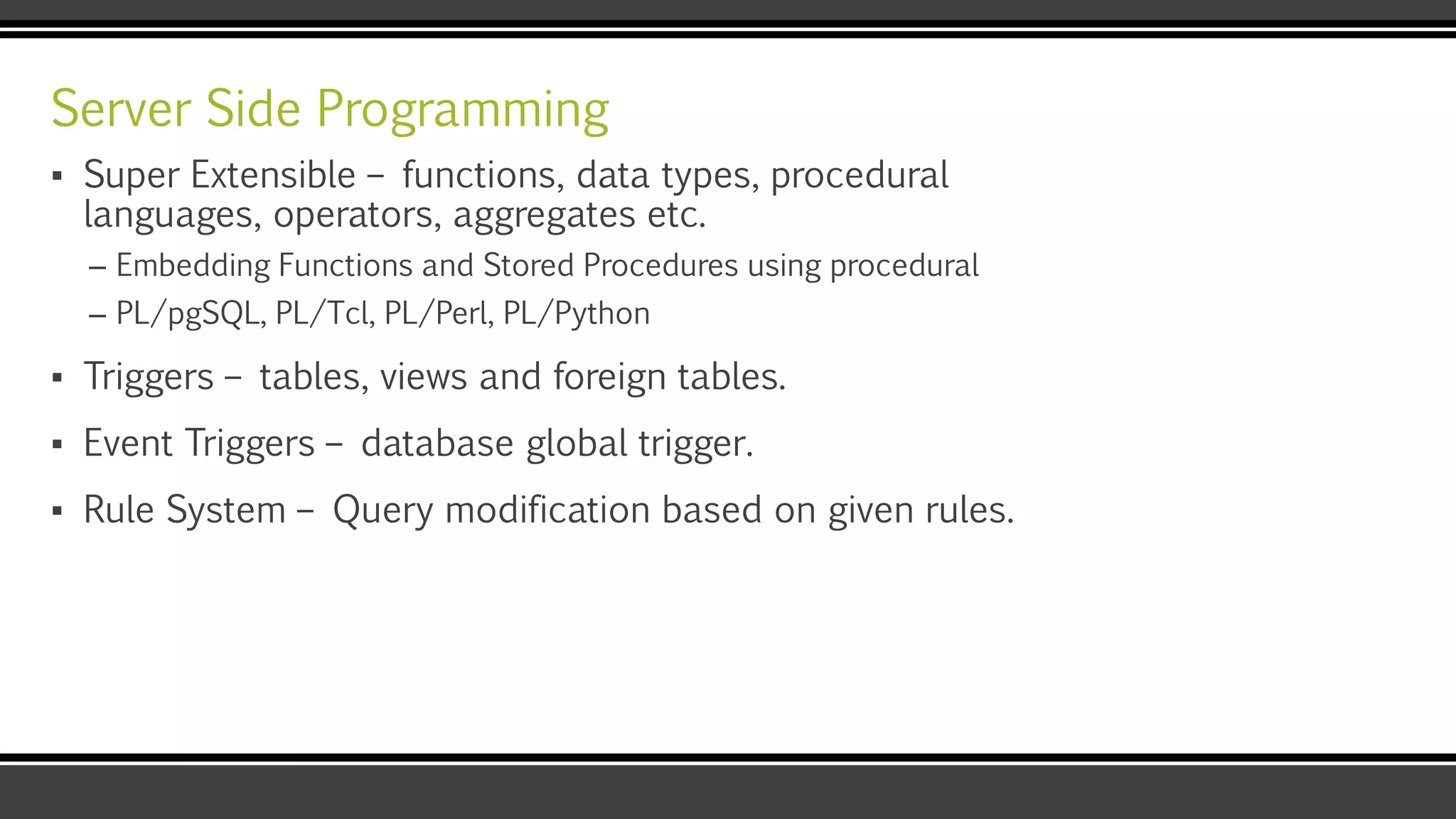 Server Side Programming

▪ Super Extensible – functions, data types, procedural languages, operators, aggregates etc.

– Embedding Functions and Stored Procedures using procedural

– PL/pgSQL, PL/Tcl, PL/Perl, PL/Python

▪ Triggers – tables, views and foreign tables.

▪ Event Triggers – database global trigger.

▪ Rule System – Query modification based on given rules.